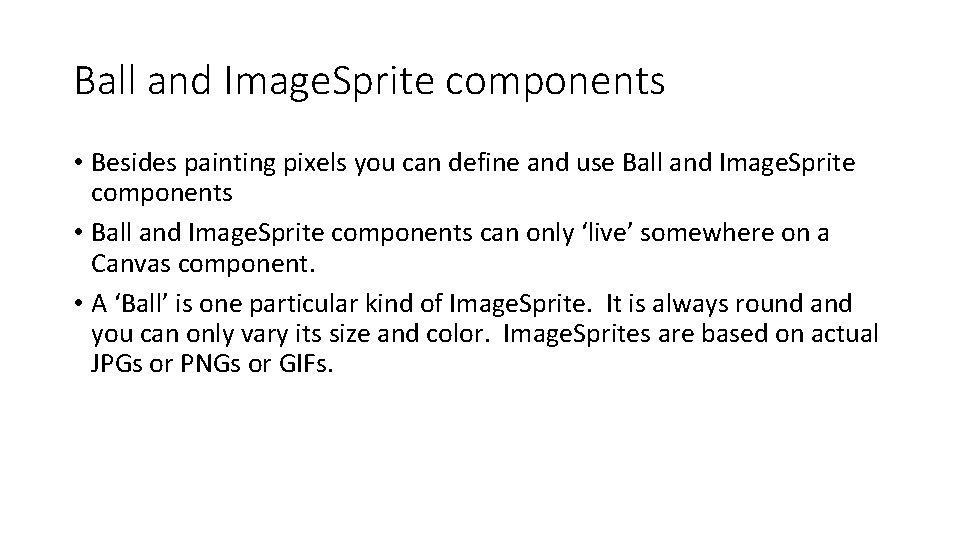 Ball and ImageSprite components

• Besides painting pixels you can define and use Ball and ImageSprite components

• Ball and ImageSprite components can only ‘live’ somewhere on a Canvas component.

• A ‘Ball’ is one particular kind of ImageSprite. It is always round and you can only vary its size and color. ImageSprites are based on actual JPGs or PNGs or GIFs.